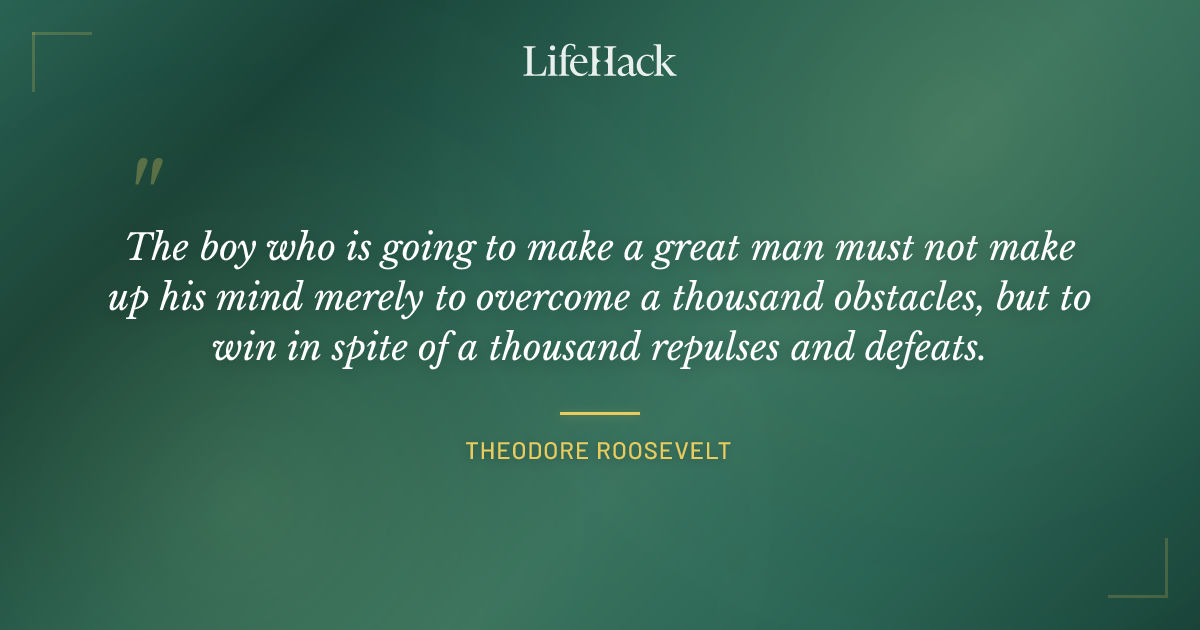 LifeHack

"

The boy who is going to make a great man must not make up his mind merely to overcome a thousand obstacles, but to win in spite of a thousand repulses and defeats.

THEODORE ROOSEVELT